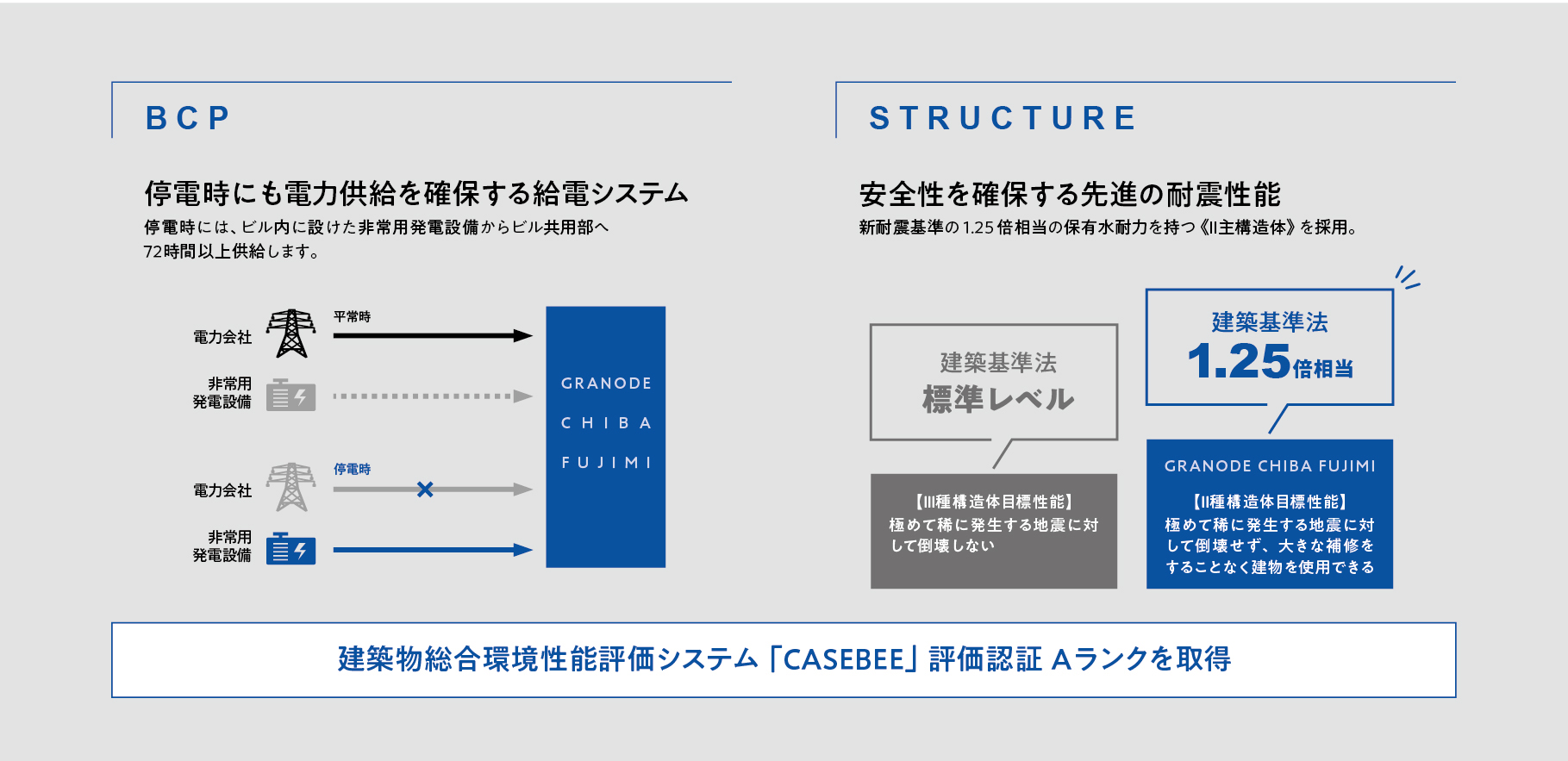 BCP

停電時にも電力供給を確保する給電システム

停電時には、ビル内に設けた非常用発電設備からビル共用部へ72時間以上供給します。

電力会社

平常時

非常用発電設備

電力会社

停電時

非常用発電設備

GRANODE CHIBA FUJIMI

STRUCTURE

安全性を確保する先進の耐震性能

新耐震基準の1.25倍相当の保有水耐力を持つ《II主構造体》を採用。

建築基準法
標準レベル

【III種構造体目標性能】
極めて稀に発生する地震に対して倒壊しない

建築基準法
1.25倍相当

GRANODE CHIBA FUJIMI

【II種構造体目標性能】
極めて稀に発生する地震に対して倒壊せず、大きな補修をすることなく建物を使用できる

建築物総合環境性能評価システム「CASEBEE」評価認証 Aランクを取得